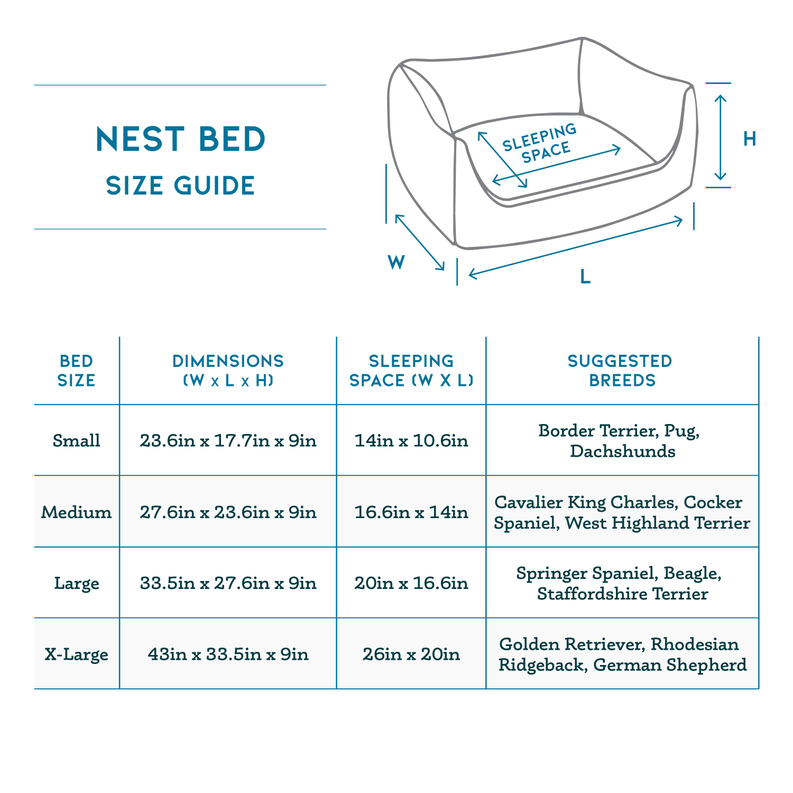 NEST BED
SIZE GUIDE

SLEEPING SPACE

H

W

L

| BED SIZE | DIMENSIONS (W x L x H) | SLEEPING SPACE (W X L) | SUGGESTED BREEDS |
|---|---|---|---|
| Small | 23.6in x 17.7in x 9in | 14in x 10.6in | Border Terrier, Pug, Dachshunds |
| Medium | 27.6in x 23.6in x 9in | 16.6in x 14in | Cavalier King Charles, Cocker Spaniel, West Highland Terrier |
| Large | 33.5in x 27.6in x 9in | 20in x 16.6in | Springer Spaniel, Beagle, Staffordshire Terrier |
| X-Large | 43in x 33.5in x 9in | 26in x 20in | Golden Retriever, Rhodesian Ridgeback, German Shepherd |